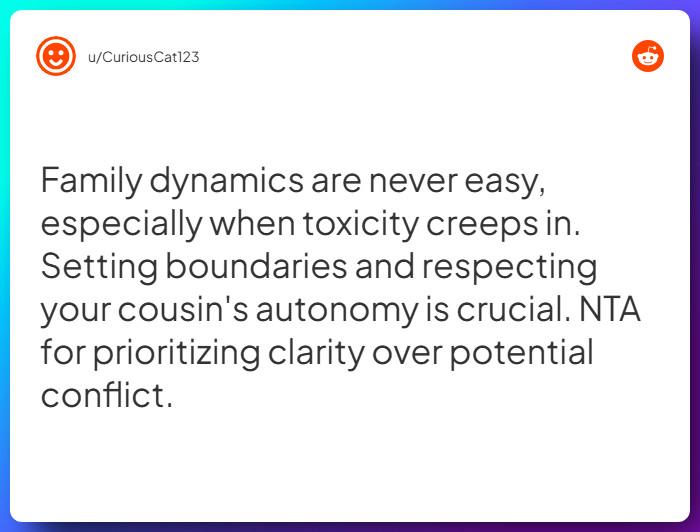 u/CuriousCat123

Family dynamics are never easy, especially when toxicity creeps in. Setting boundaries and respecting your cousin's autonomy is crucial. NTA for prioritizing clarity over potential conflict.